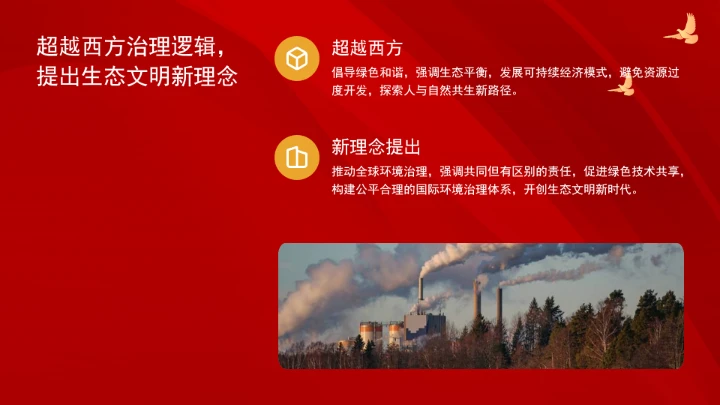 超越西方治理逻辑，提出生态文明新理念

超越西方

倡导绿色和谐，强调生态平衡，发展可持续经济模式，避免资源过度开发，探索人与自然共生新路径。

新理念提出

推动全球环境治理，强调共同但有区别的责任，促进绿色技术共享，构建公平合理的国际环境治理体系，开创生态文明新时代。